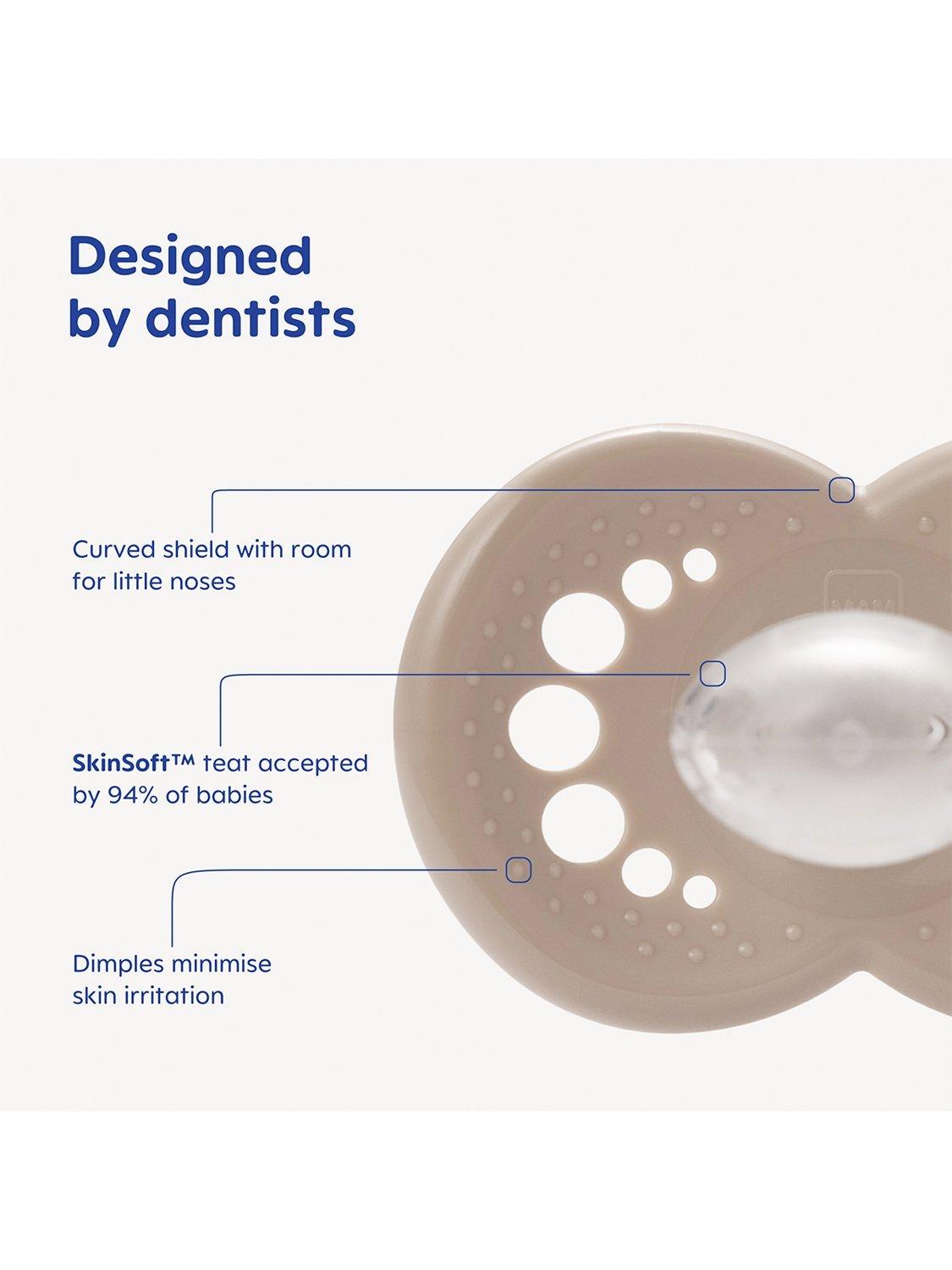 Designed by dentists

Curved shield with room for little noses

SkinSoft™ teat accepted by 94% of babies

Dimples minimise skin irritation